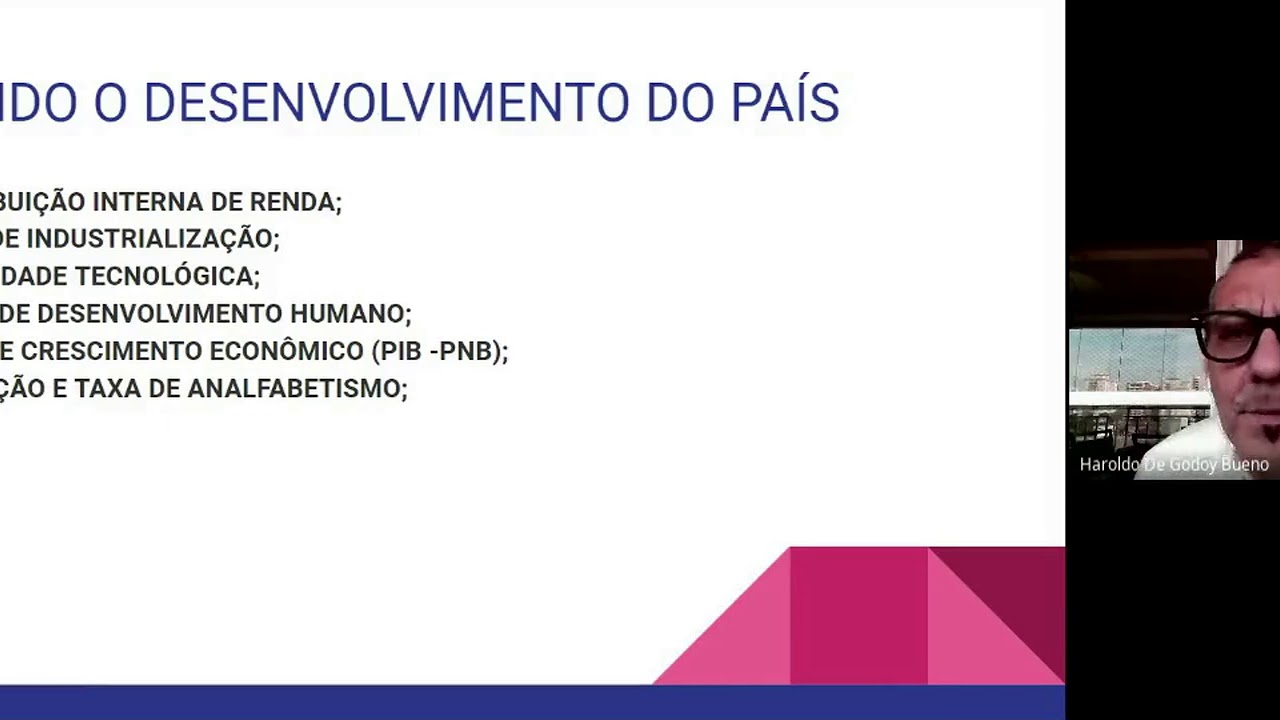 IDO O DESENVOLVIMENTO DO PAÍS

BUIÇÃO INTERNA DE RENDA;
DE INDUSTRIALIZAÇÃO;
DADE TECNOLÓGICA;
DE DESENVOLVIMENTO HUMANO;
E CRESCIMENTO ECONÔMICO (PIB -PNB);
ÇÃO E TAXA DE ANALFABETISMO;

Haroldo De Godoy Bueno